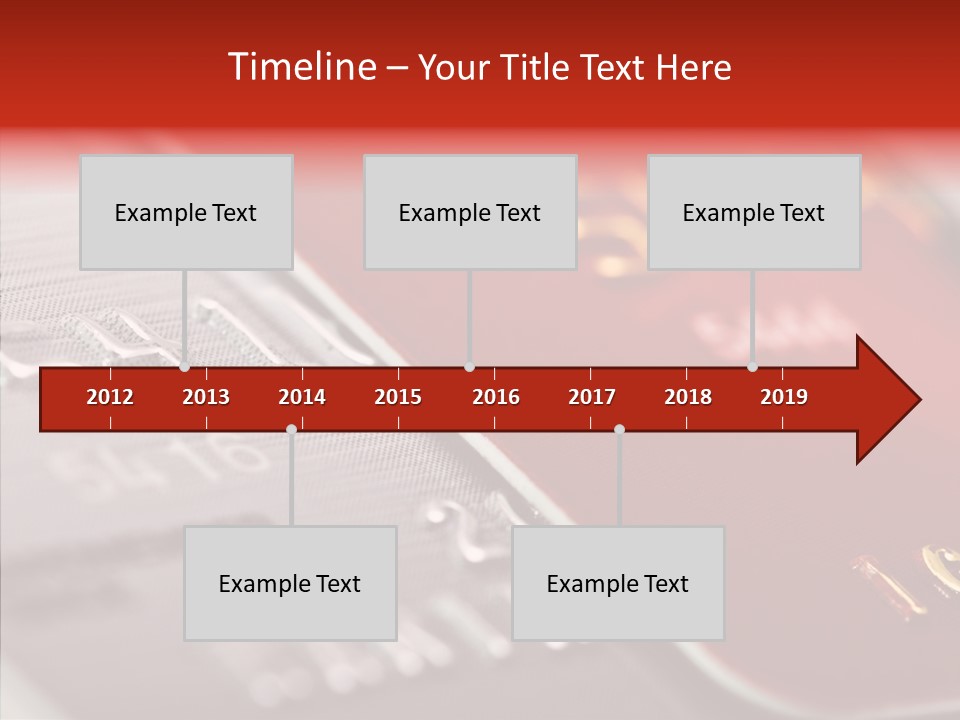 Timeline – Your Title Text Here

Example Text

Example Text

Example Text

2012 2013 2014 2015 2016 2017 2018 2019

Example Text

Example Text